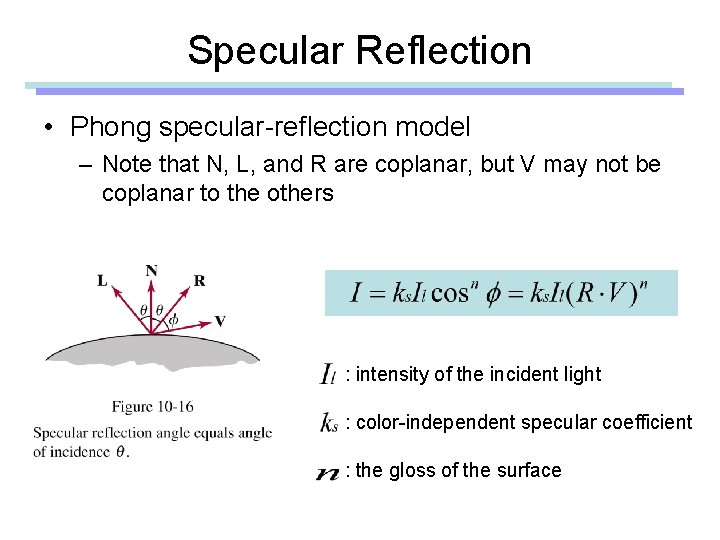 Specular Reflection

• Phong specular-reflection model
– Note that N, L, and R are coplanar, but V may not be coplanar to the others

L N R
$\theta$ $\theta$ $\phi$ V

Figure 10-16
Specular reflection angle equals angle of incidence $\theta$.

$I = k_s I_l \cos^n \phi = k_s I_l (R \cdot V)^n$

$I_l$ : intensity of the incident light

$k_s$ : color-independent specular coefficient

$n$ : the gloss of the surface